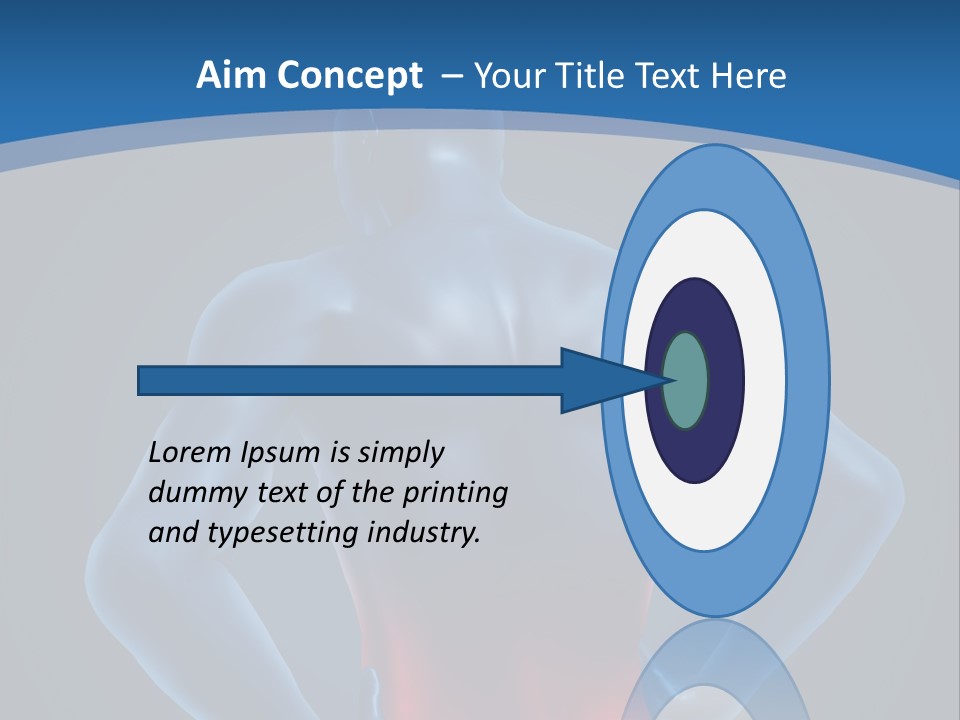 Aim Concept – Your Title Text Here

Lorem Ipsum is simply dummy text of the printing and typesetting industry.